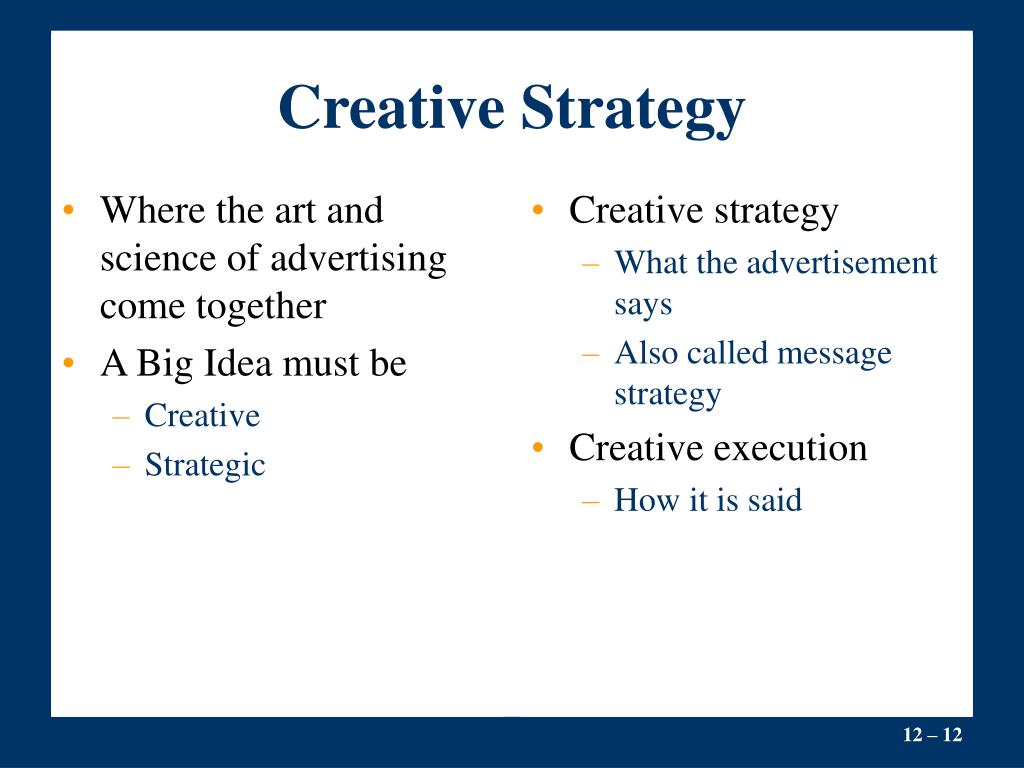 Creative Strategy

• Where the art and science of advertising come together
• A Big Idea must be
– Creative
– Strategic

• Creative strategy
– What the advertisement says
– Also called message strategy
• Creative execution
– How it is said

12 – 12